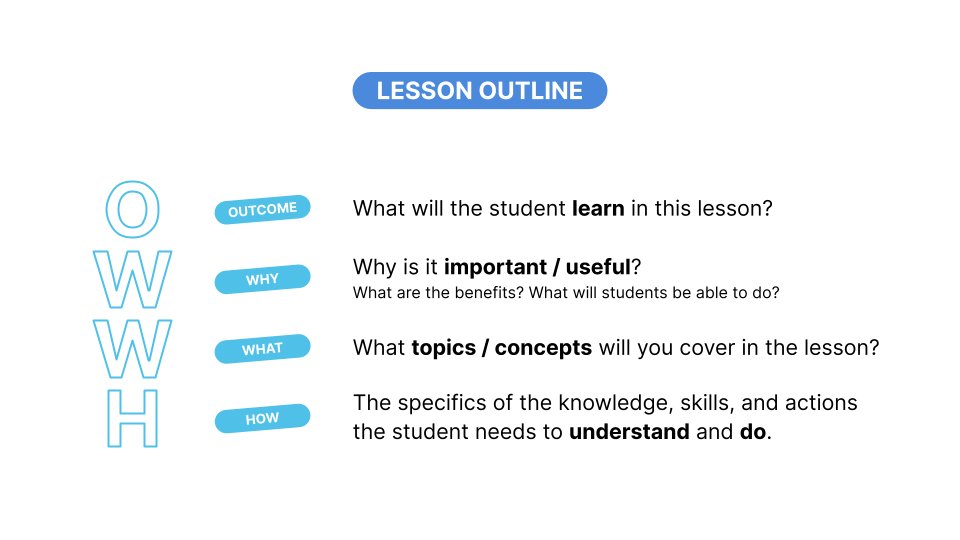 LESSON OUTLINE

O
W
W
H

OUTCOME
What will the student learn in this lesson?

WHY
Why is it important / useful?
What are the benefits? What will students be able to do?

WHAT
What topics / concepts will you cover in the lesson?

HOW
The specifics of the knowledge, skills, and actions the student needs to understand and do.